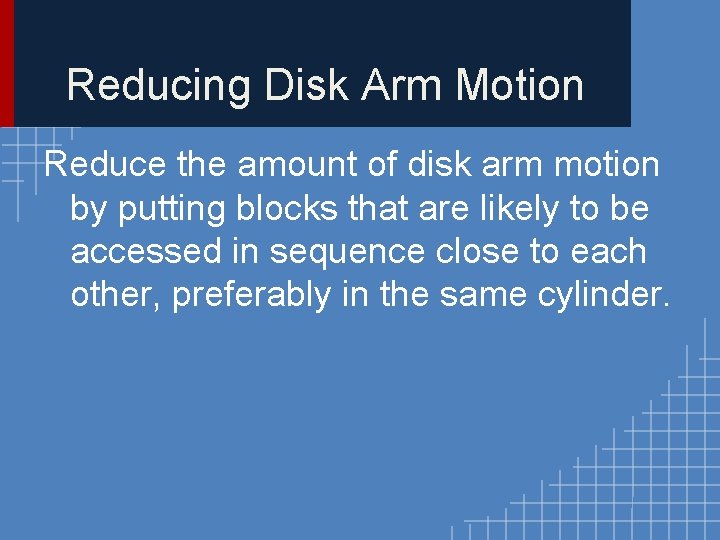 Reducing Disk Arm Motion

Reduce the amount of disk arm motion by putting blocks that are likely to be accessed in sequence close to each other, preferably in the same cylinder.